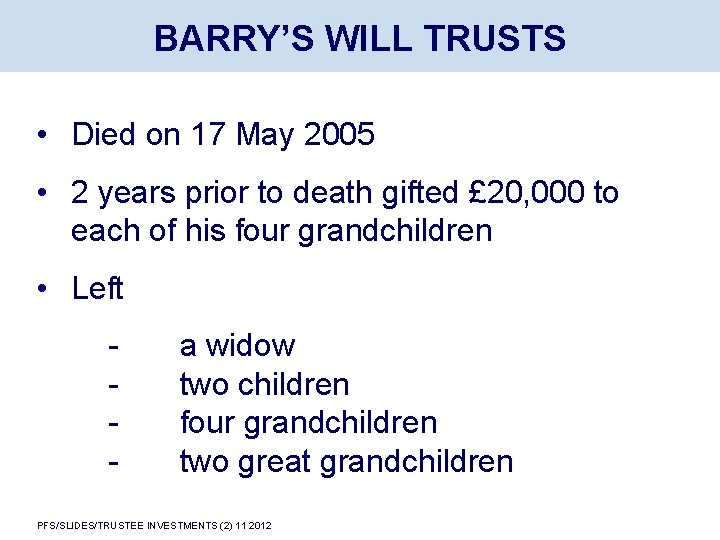 BARRY'S WILL TRUSTS

• Died on 17 May 2005

• 2 years prior to death gifted £20,000 to each of his four grandchildren

• Left

- a widow
- two children
- four grandchildren
- two great grandchildren

PFS/SLIDES/TRUSTEE INVESTMENTS (2) 11 2012